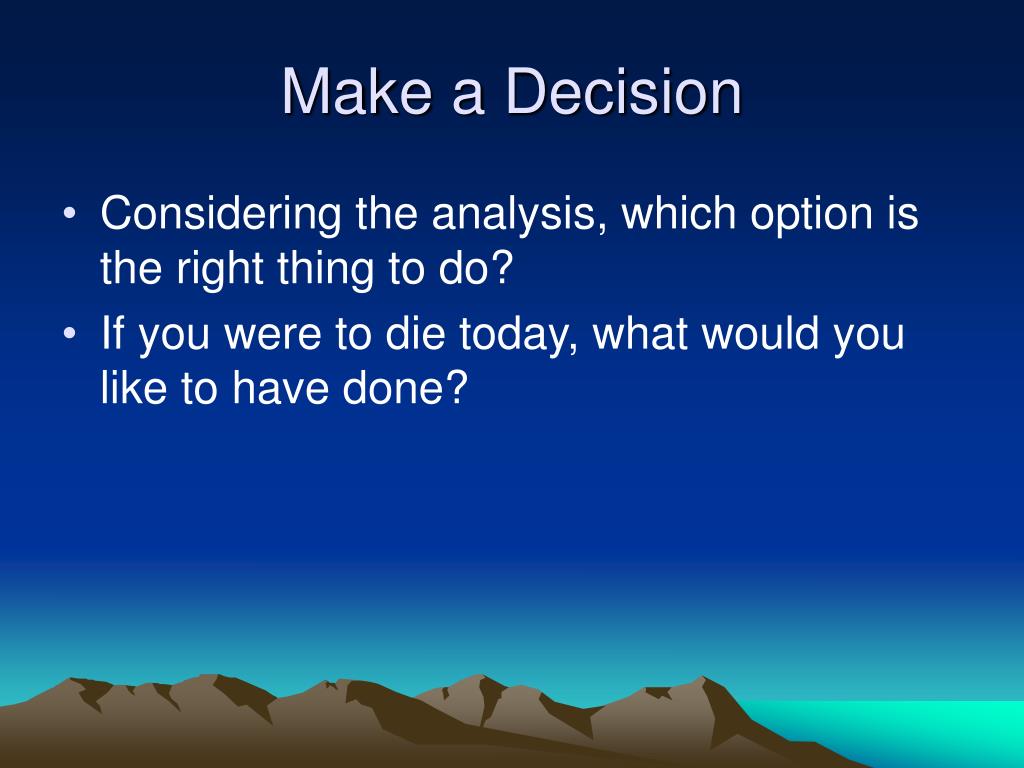 Make a Decision

• Considering the analysis, which option is the right thing to do?
• If you were to die today, what would you like to have done?